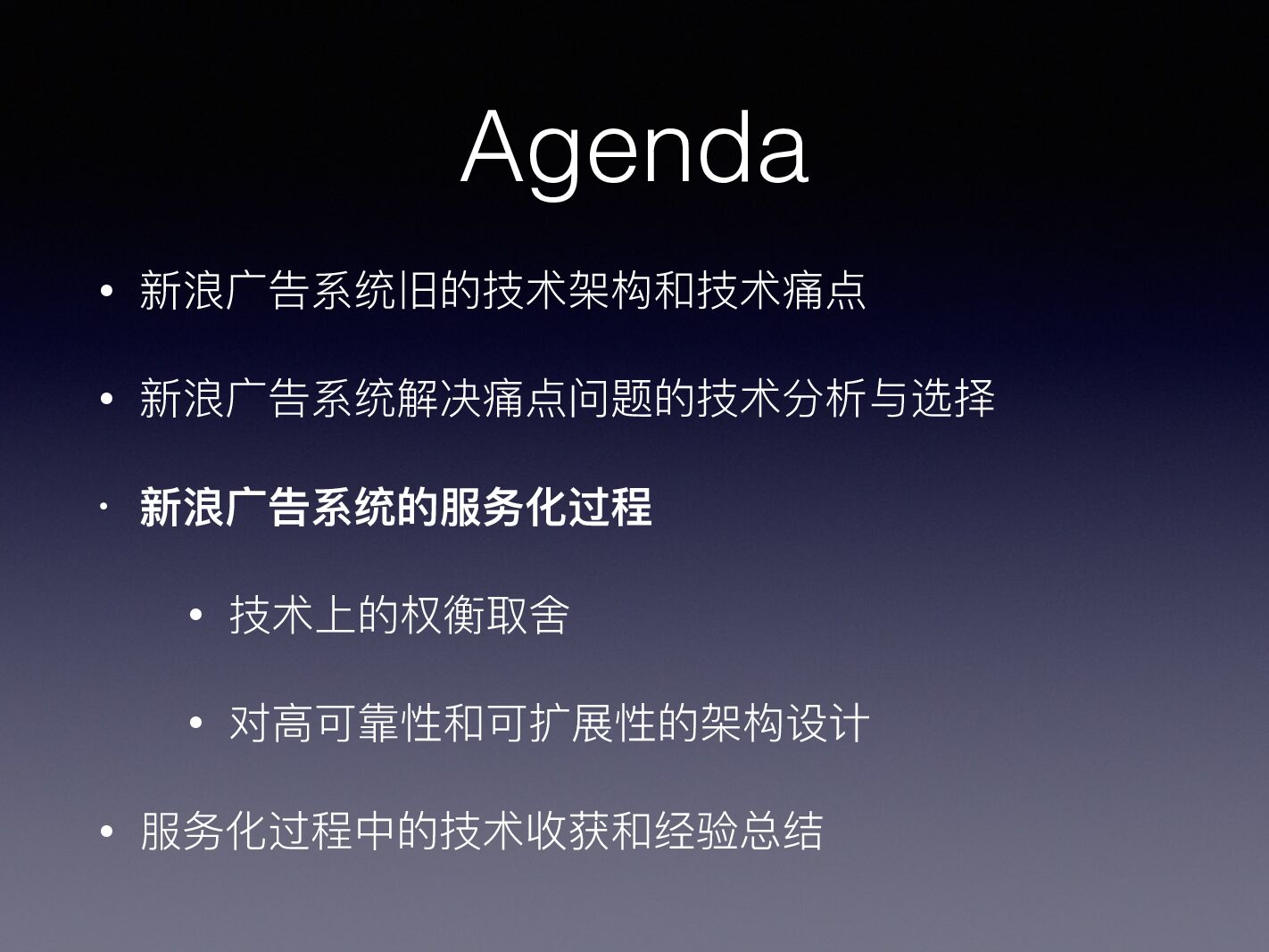 Agenda

• 新浪广告系统旧的技术架构和技术痛点

• 新浪广告系统解决痛点问题的技术分析与选择

• 新浪广告系统的服务化过程

• 技术上的权衡取舍

• 对高可靠性和可扩展性的架构设计

• 服务化过程中的技术收获和经验总结